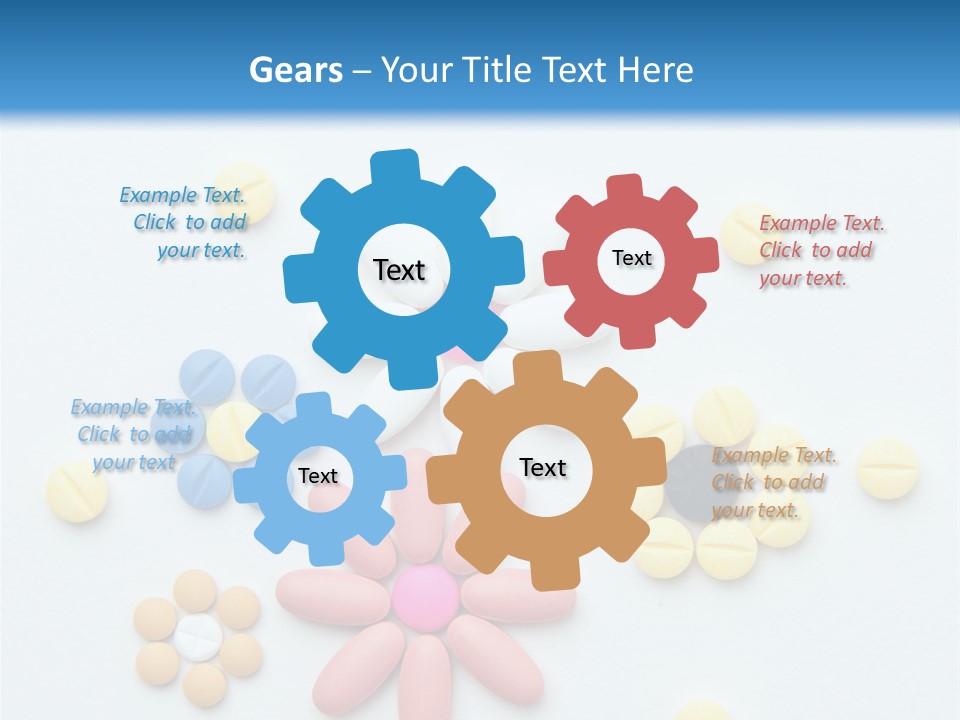 Gears – Your Title Text Here

Example Text. Click to add your text.

Text

Text

Example Text. Click to add your text.

Example Text. Click to add your text

Text

Text

Example Text. Click to add your text.